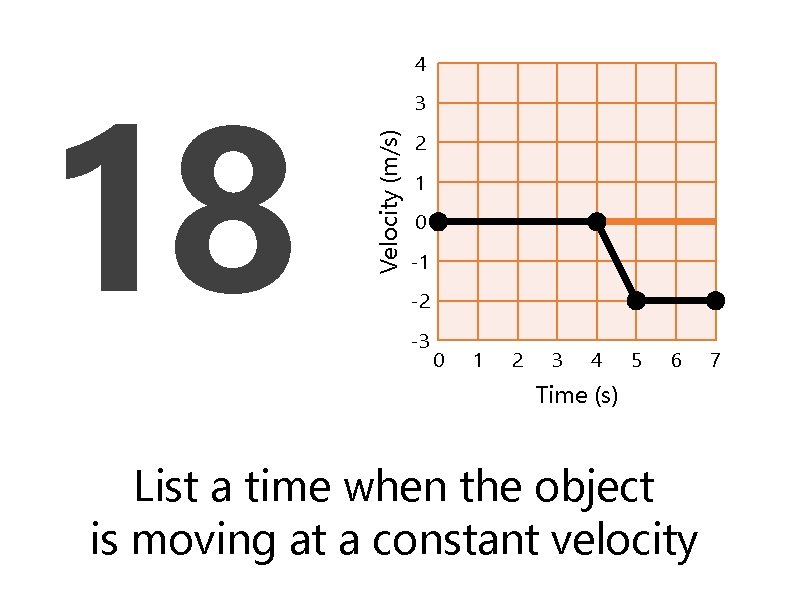 18

Velocity (m/s)
4
3
2
1
0
-1
-2
-3
0 1 2 3 4 5 6 7
Time (s)

List a time when the object is moving at a constant velocity